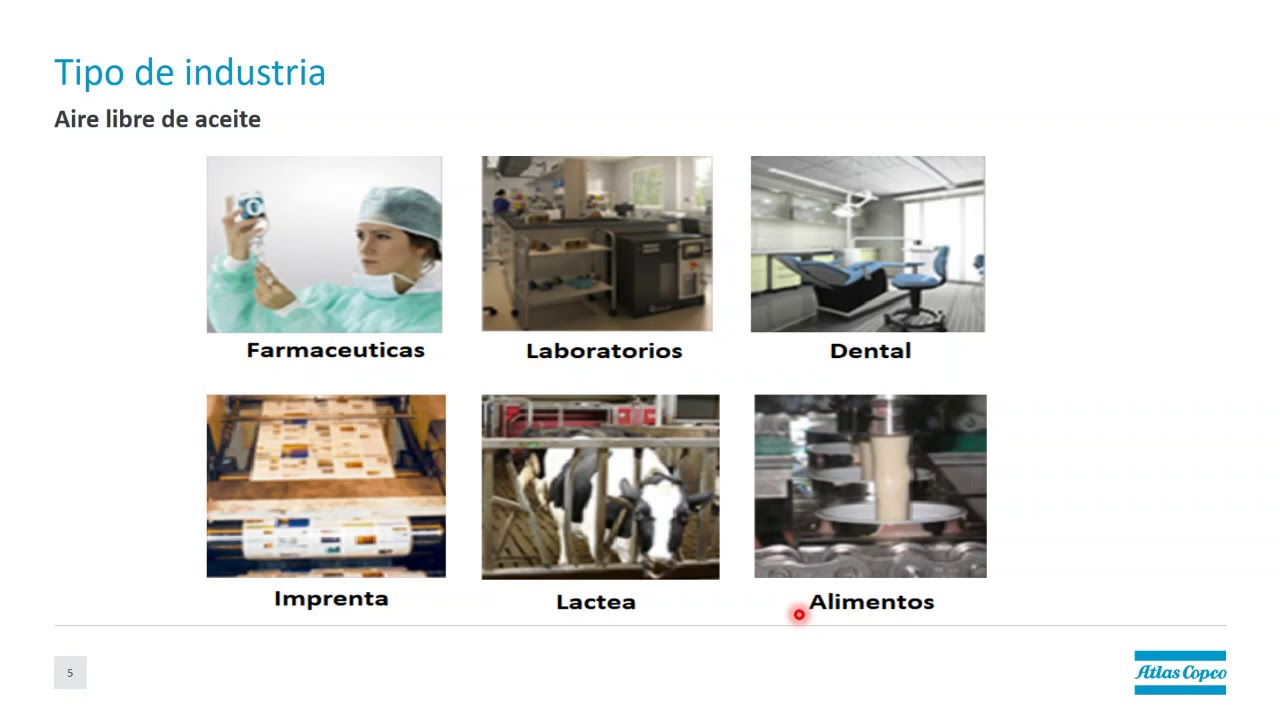 Tipo de industria
Aire libre de aceite

Farmaceuticas
Laboratorios
Dental

Imprenta
Lactea
Alimentos

5

Atlas Copco